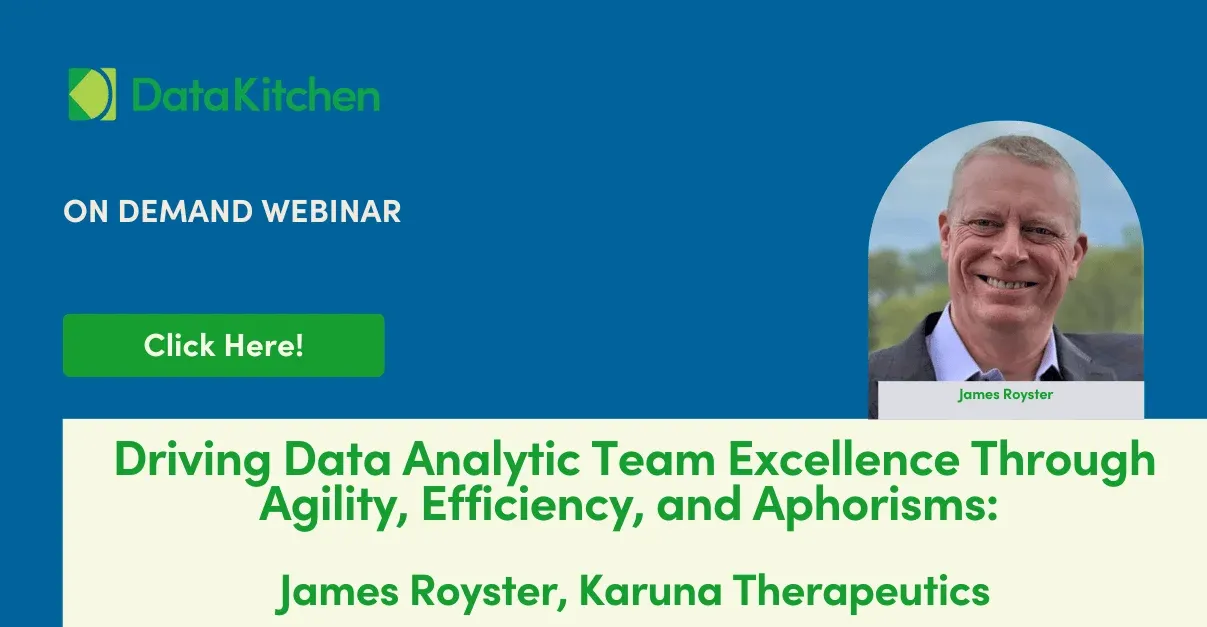 DataKitchen

ON DEMAND WEBINAR

Click Here!

James Royster

Driving Data Analytic Team Excellence Through Agility, Efficiency, and Aphorisms:

James Royster, Karuna Therapeutics